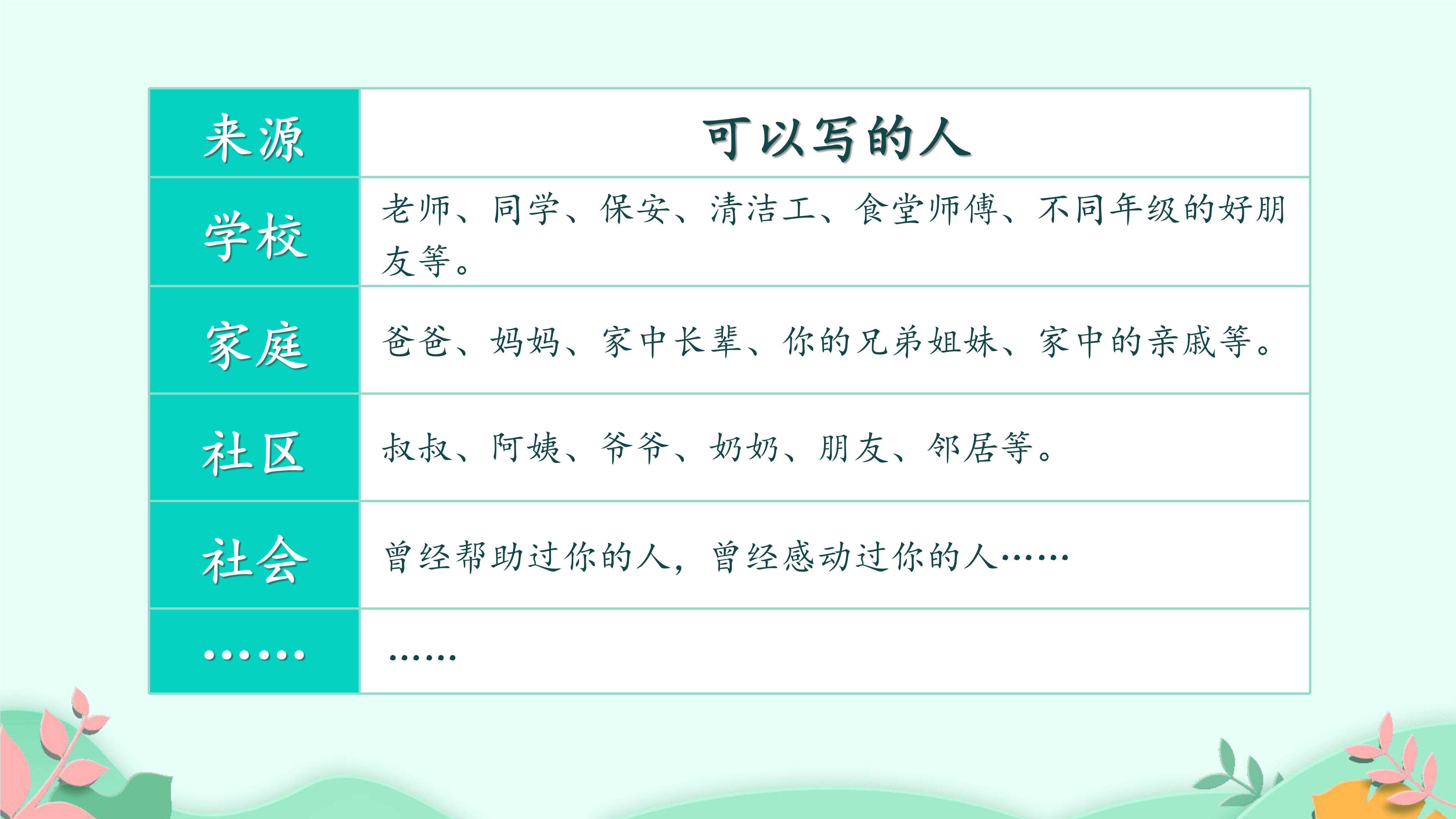 | 来源 | 可以写的人 |
|---|---|
| 学校 | 老师、同学、保安、清洁工、食堂师傅、不同年级的好朋友等。 |
| 家庭 | 爸爸、妈妈、家中长辈、你的兄弟姐妹、家中的亲戚等。 |
| 社区 | 叔叔、阿姨、爷爷、奶奶、朋友、邻居等。 |
| 社会 | 曾经帮助过你的人，曾经感动过你的人…… |
| …… | …… |